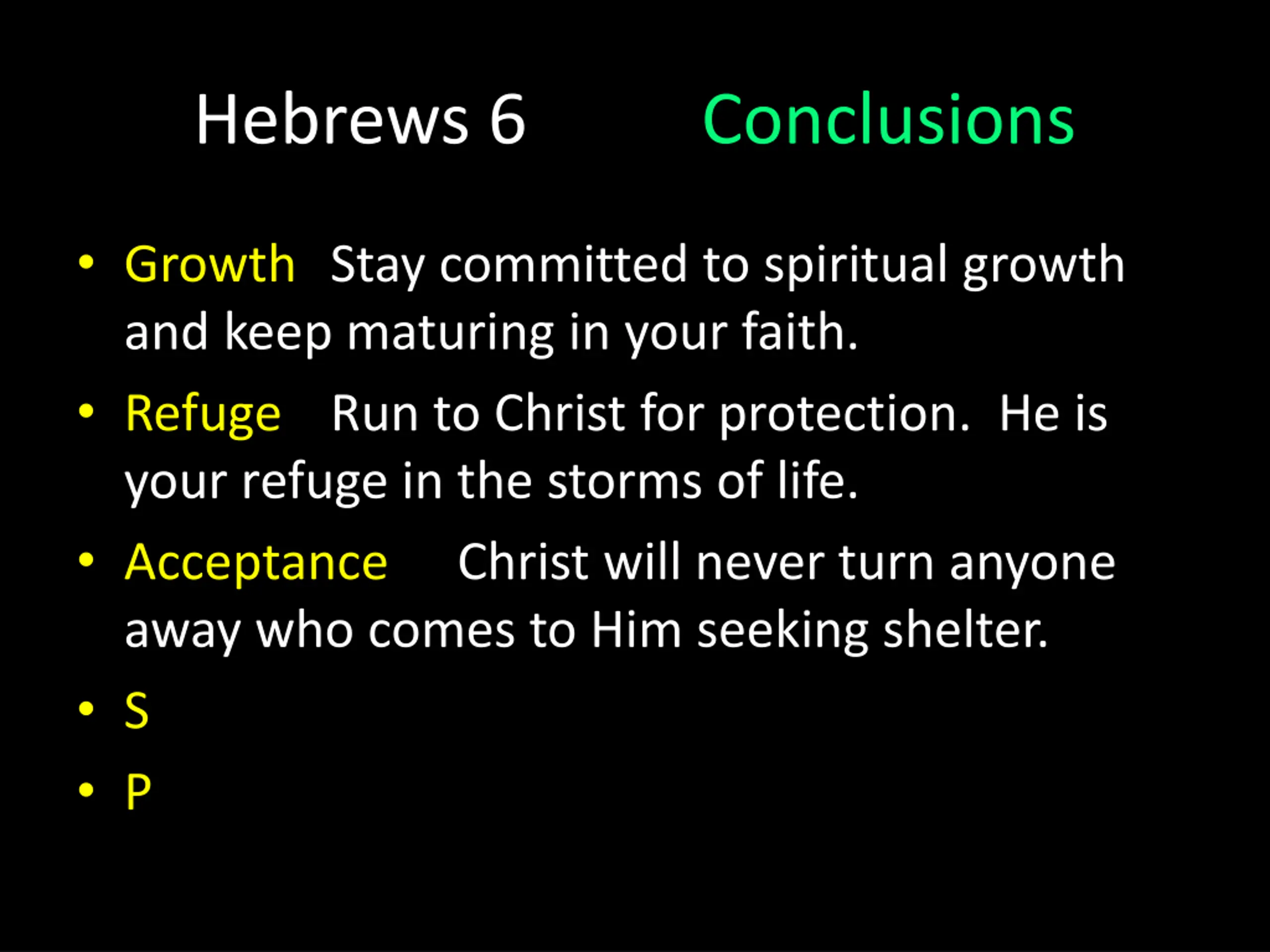 Hebrews 6 Conclusions

• Growth Stay committed to spiritual growth and keep maturing in your faith.
• Refuge Run to Christ for protection. He is your refuge in the storms of life.
• Acceptance Christ will never turn anyone away who comes to Him seeking shelter.
• S
• P